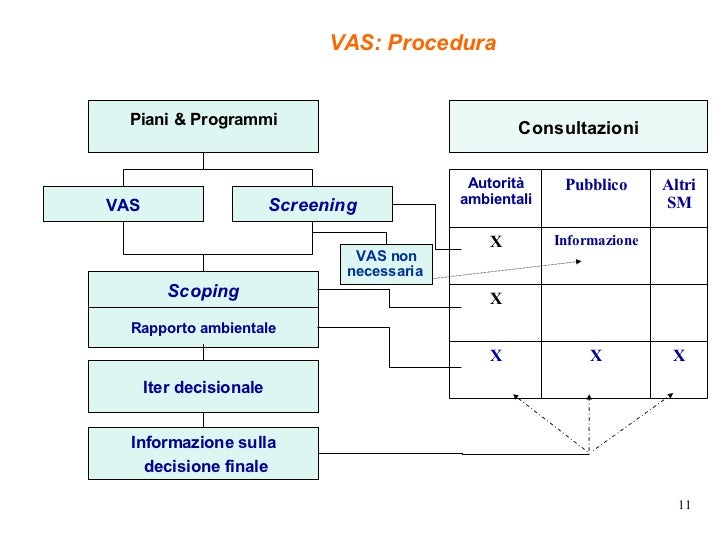 VAS: Procedura

Piani & Programmi

VAS

Screening

VAS non necessaria

Scoping

Rapporto ambientale

Iter decisionale

Informazione sulla decisione finale

Consultazioni

| Autorità ambientali | Pubblico | Altri SM |
|---|---|---|
| X | Informazione | |
| X | | |
| X | X | X |

11